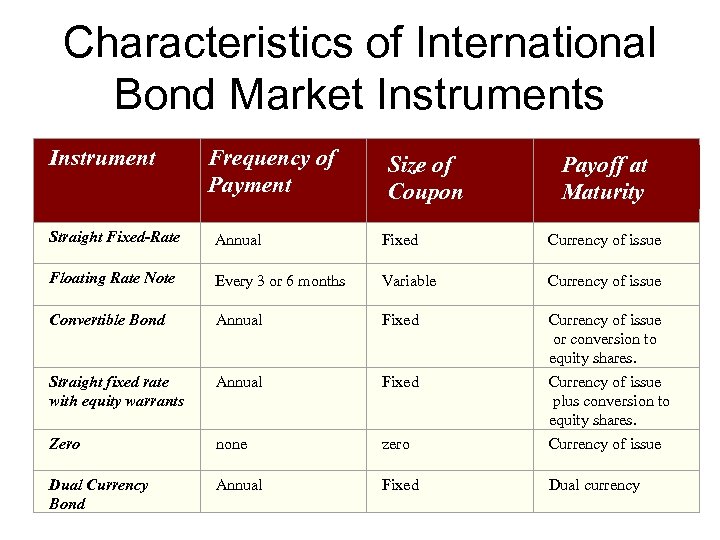 Characteristics of International Bond Market Instruments

| Instrument | Frequency of Payment | Size of Coupon | Payoff at Maturity |
|---|---|---|---|
| Straight Fixed-Rate | Annual | Fixed | Currency of issue |
| Floating Rate Note | Every 3 or 6 months | Variable | Currency of issue |
| Convertible Bond | Annual | Fixed | Currency of issue or conversion to equity shares. |
| Straight fixed rate with equity warrants | Annual | Fixed | Currency of issue plus conversion to equity shares. |
| Zero | none | zero | Currency of issue |
| Dual Currency Bond | Annual | Fixed | Dual currency |